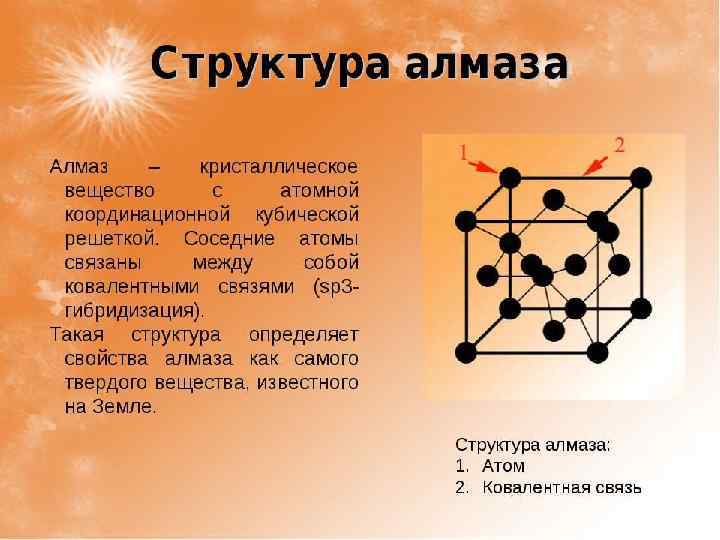 Структура алмаза

Алмаз – кристаллическое вещество с атомной координационной кубической решеткой. Соседние атомы связаны между собой ковалентными связями (sp3-гибридизация).

Такая структура определяет свойства алмаза как самого твердого вещества, известного на Земле.

1

2

Структура алмаза:
1. Атом
2. Ковалентная связь